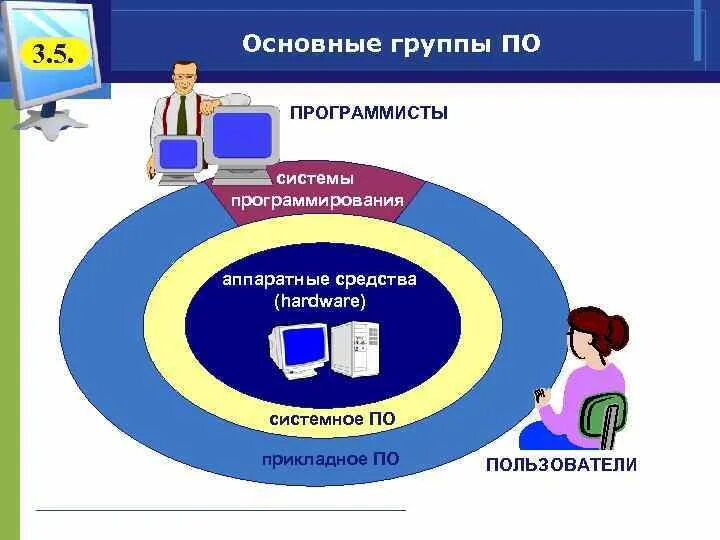 3.5.

Основные группы ПО

ПРОГРАММИСТЫ

системы программирования

аппаратные средства (hardware)

системное ПО

прикладное ПО

ПОЛЬЗОВАТЕЛИ